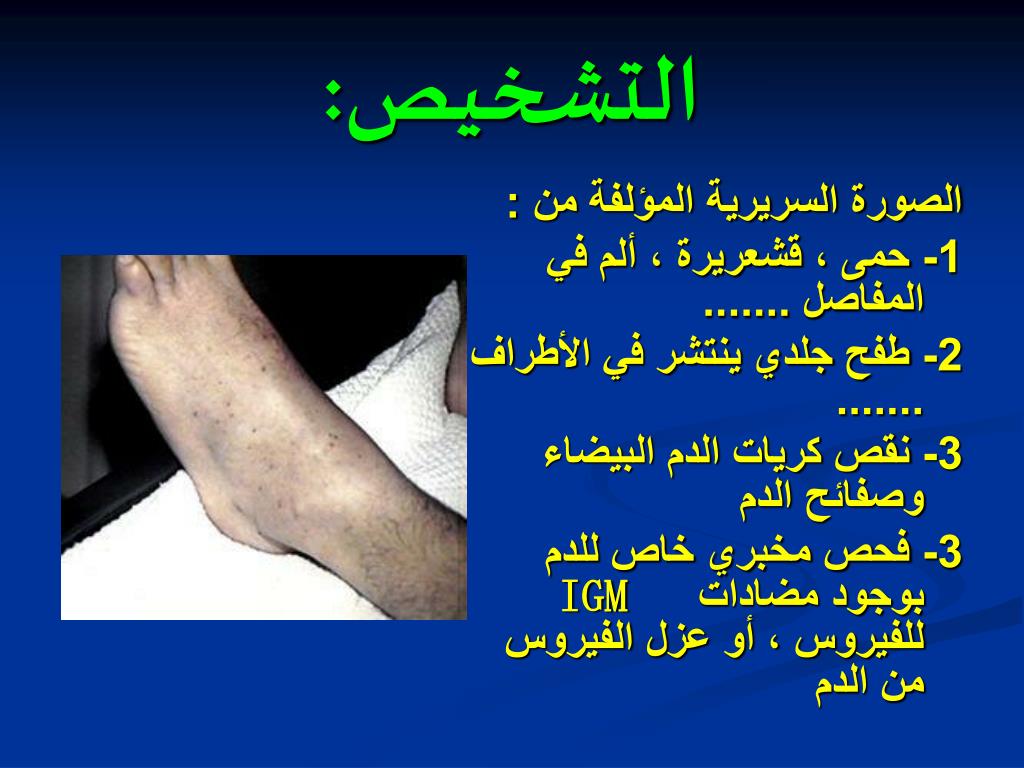 التشخيص:

الصورة السريرية المؤلفة من :

1- حمى ، قشعريرة ، ألم في المفاصل .......

2- طفح جلدي ينتشر في الأطراف .......

3- نقص كريات الدم البيضاء وصفائح الدم

3- فحص مخبري خاص للدم بوجود مضادات IGM للفيروس ، أو عزل الفيروس من الدم